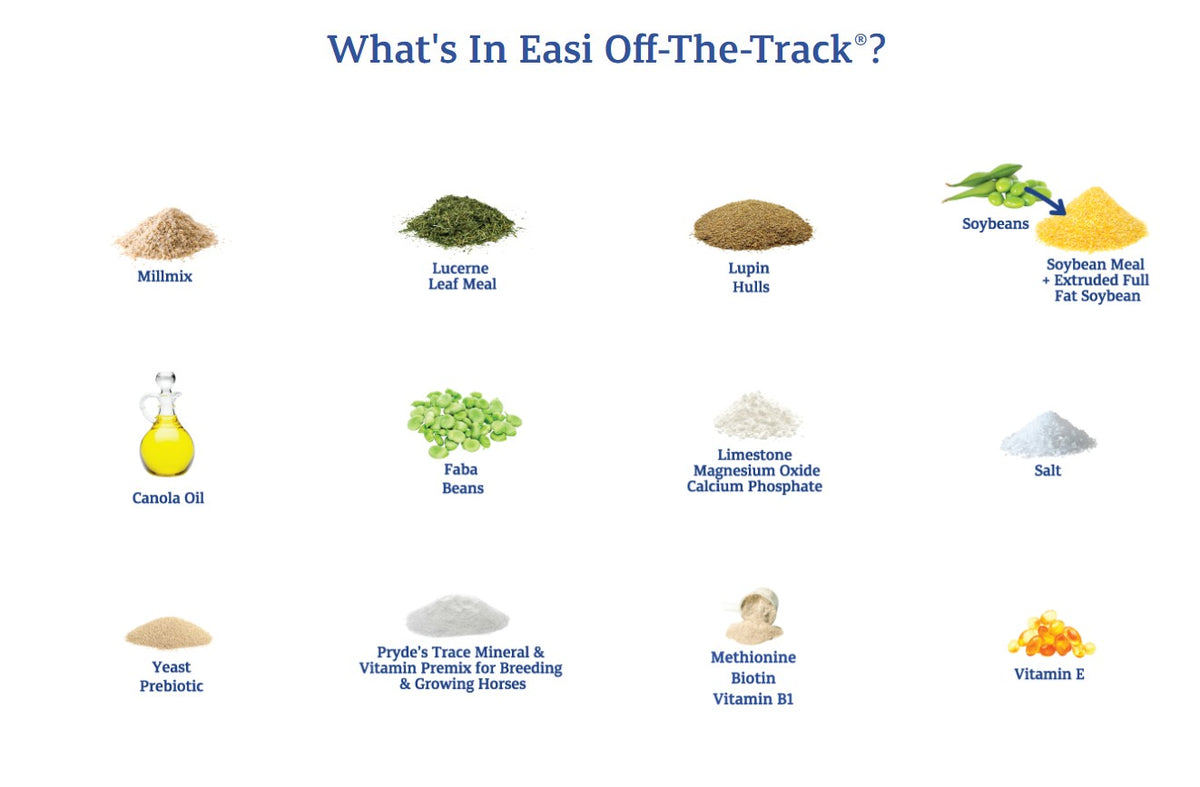 What's In Easi Off-The-Track®?

Millmix

Lucerne Leaf Meal

Lupin Hulls

Soybeans

Soybean Meal + Extruded Full Fat Soybean

Canola Oil

Faba Beans

Limestone
Magnesium Oxide
Calcium Phosphate

Salt

Yeast Prebiotic

Pryde's Trace Mineral & Vitamin Premix for Breeding & Growing Horses

Methionine
Biotin
Vitamin B1

Vitamin E